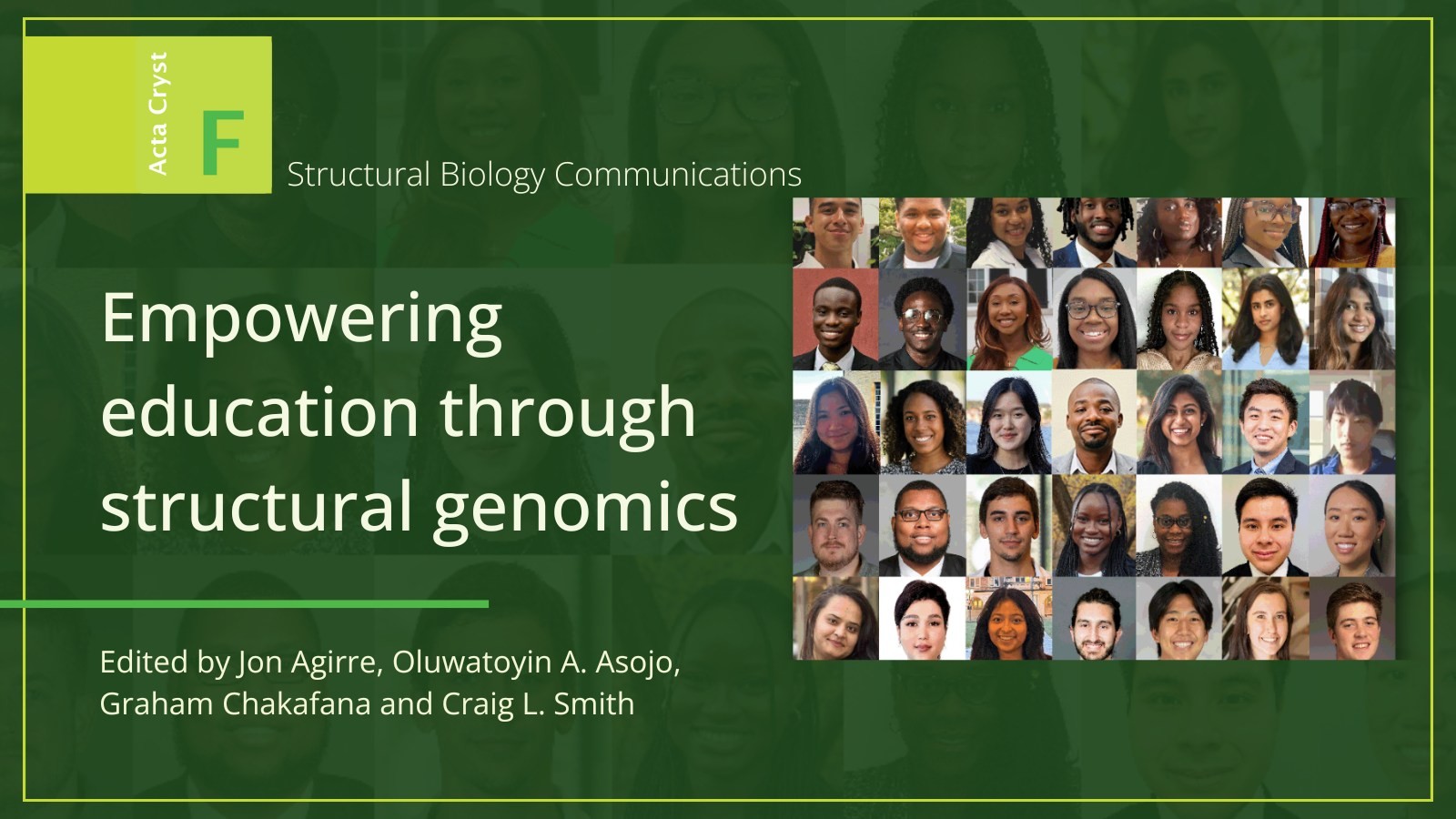 Acta Cryst
F
Structural Biology Communications

Empowering education through structural genomics

Edited by Jon Agirre, Oluwatoyin A. Asojo, Graham Chakafana and Craig L. Smith